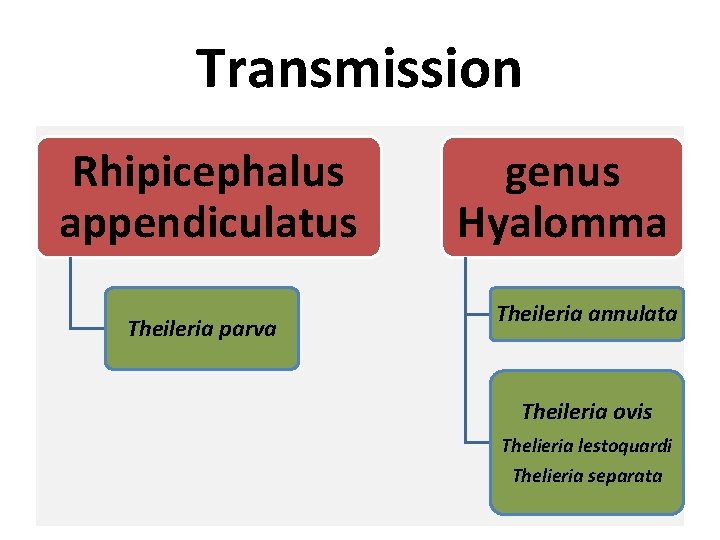 Transmission

Rhipicephalus appendiculatus

Theileria parva

genus Hyalomma

Theileria annulata

Theileria ovis
Thelieria lestoquardi
Thelieria separata